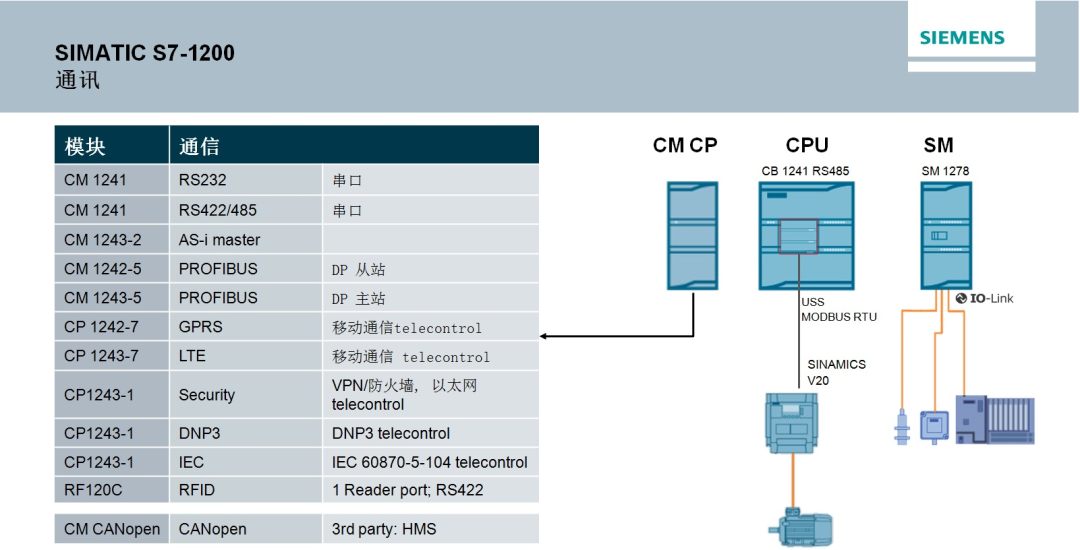 SIMATIC S7-1200
通讯

SIEMENS

| 模块 | 通信 | |
|---|---|---|
| CM 1241 | RS232 | 串口 |
| CM 1241 | RS422/485 | 串口 |
| CM 1243-2 | AS-i master | |
| CM 1242-5 | PROFIBUS | DP 从站 |
| CM 1243-5 | PROFIBUS | DP 主站 |
| CP 1242-7 | GPRS | 移动通信telecontrol |
| CP 1243-7 | LTE | 移动通信 telecontrol |
| CP1243-1 | Security | VPN/防火墙, 以太网 telecontrol |
| CP1243-1 | DNP3 | DNP3 telecontrol |
| CP1243-1 | IEC | IEC 60870-5-104 telecontrol |
| RF120C | RFID | 1 Reader port; RS422 |
| CM CANopen | CANopen | 3rd party: HMS |

CM CP
CPU
CB 1241 RS485
SM
SM 1278
USS
MODBUS RTU
IO-Link
SINAMICS
V20